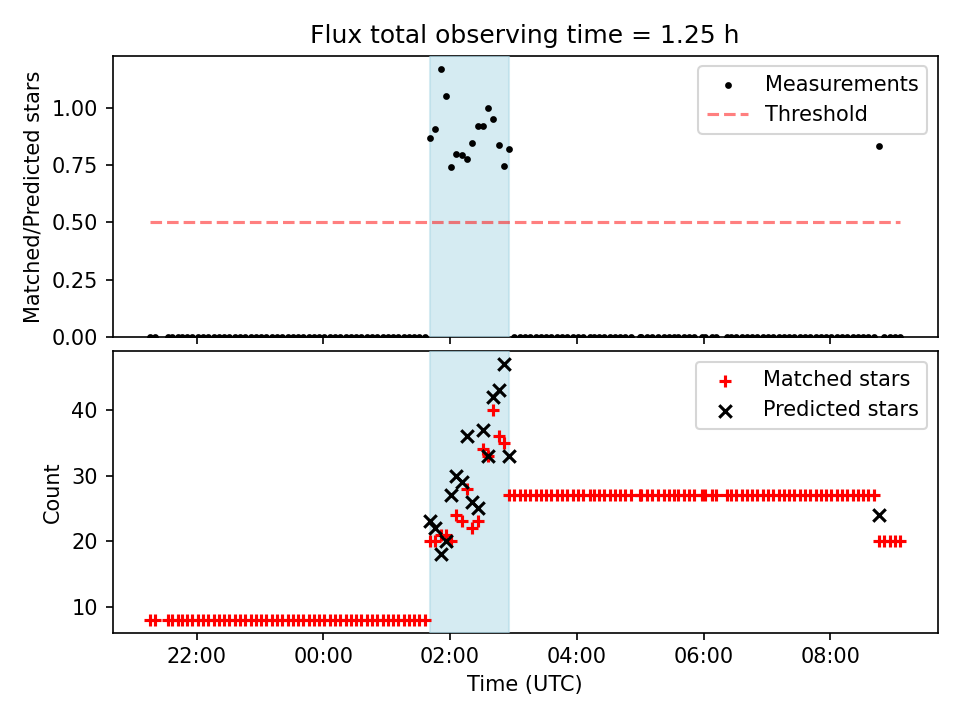 Flux total observing time = 1.25 h

Matched/Predicted stars

1.00
0.75
0.50
0.25
0.00

Measurements
Threshold

Count

40
30
20
10

Matched stars
Predicted stars

22:00
00:00
02:00
04:00
06:00
08:00

Time (UTC)